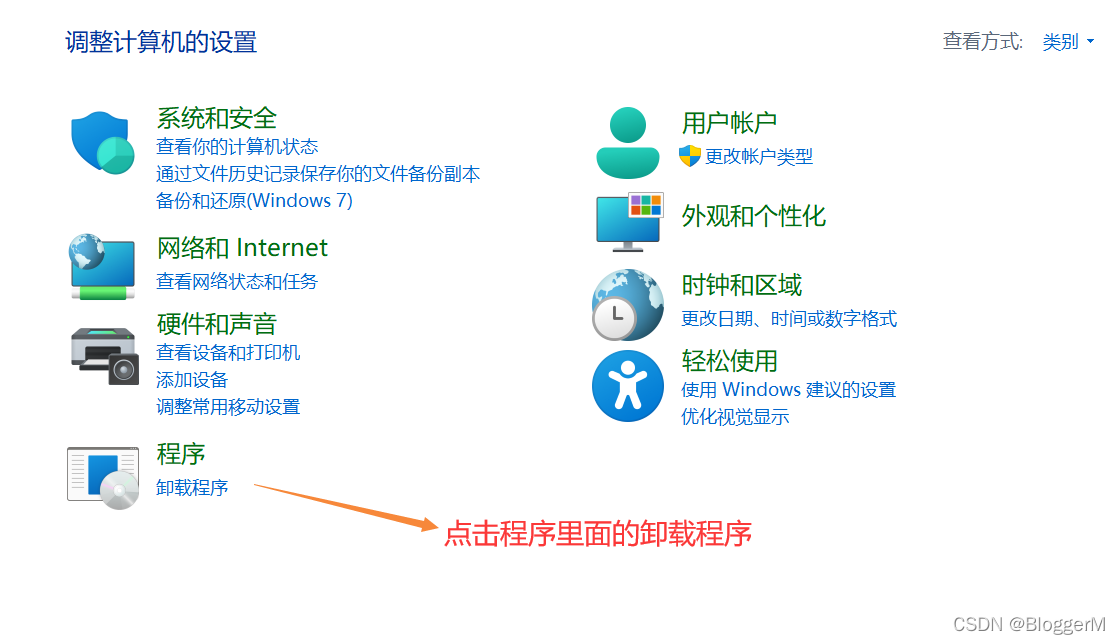 调整计算机的设置

查看方式: 类别

系统和安全
查看你的计算机状态
通过文件历史记录保存你的文件备份副本
备份和还原(Windows 7)

网络和 Internet
查看网络状态和任务

硬件和声音
查看设备和打印机
添加设备
调整常用移动设置

程序
卸载程序

用户帐户
更改帐户类型

外观和个性化

时钟和区域
更改日期、时间或数字格式

轻松使用
使用 Windows 建议的设置
优化视觉显示

点击程序里面的卸载程序

CSDN @BloggerM